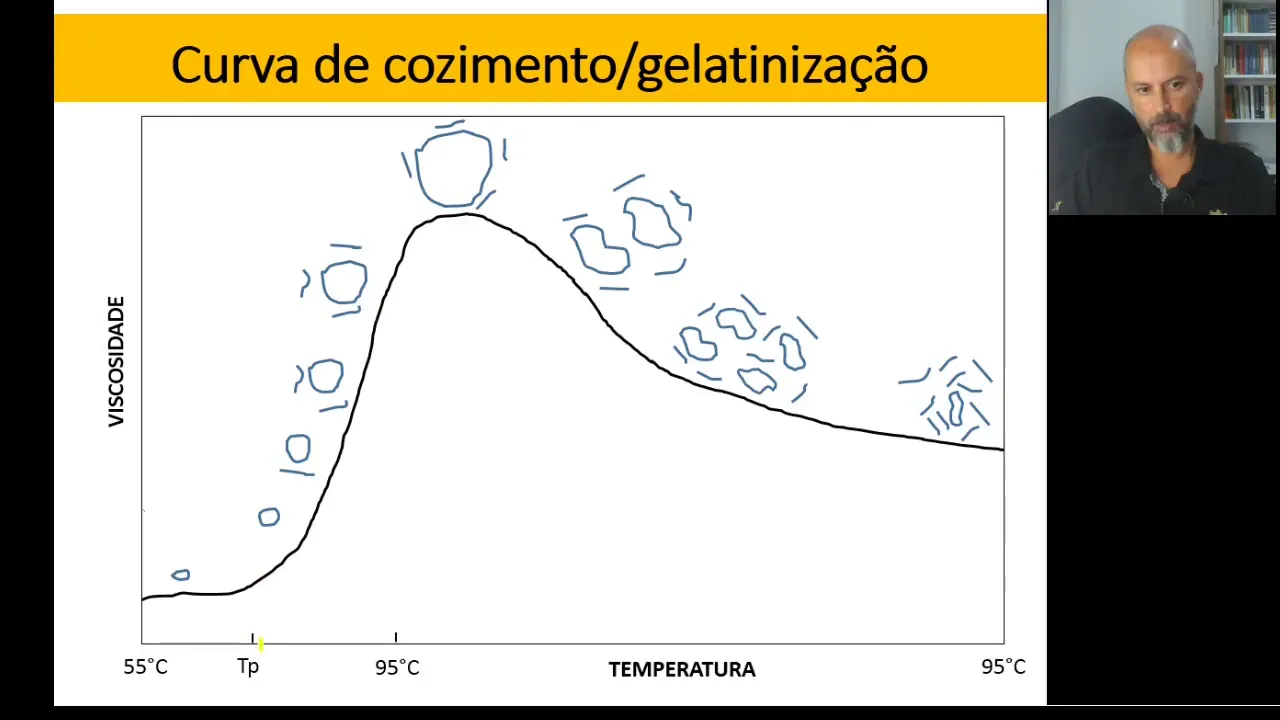 Curva de cozimento/gelatinização

VISCOSIDADE

55°C Tp 95°C TEMPERATURA 95°C